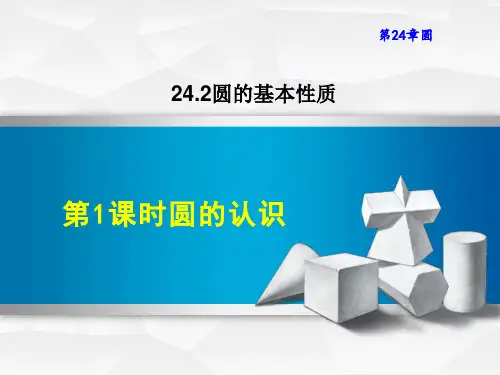 第24章 圆

24.2圆的基本性质

第1课时圆的认识